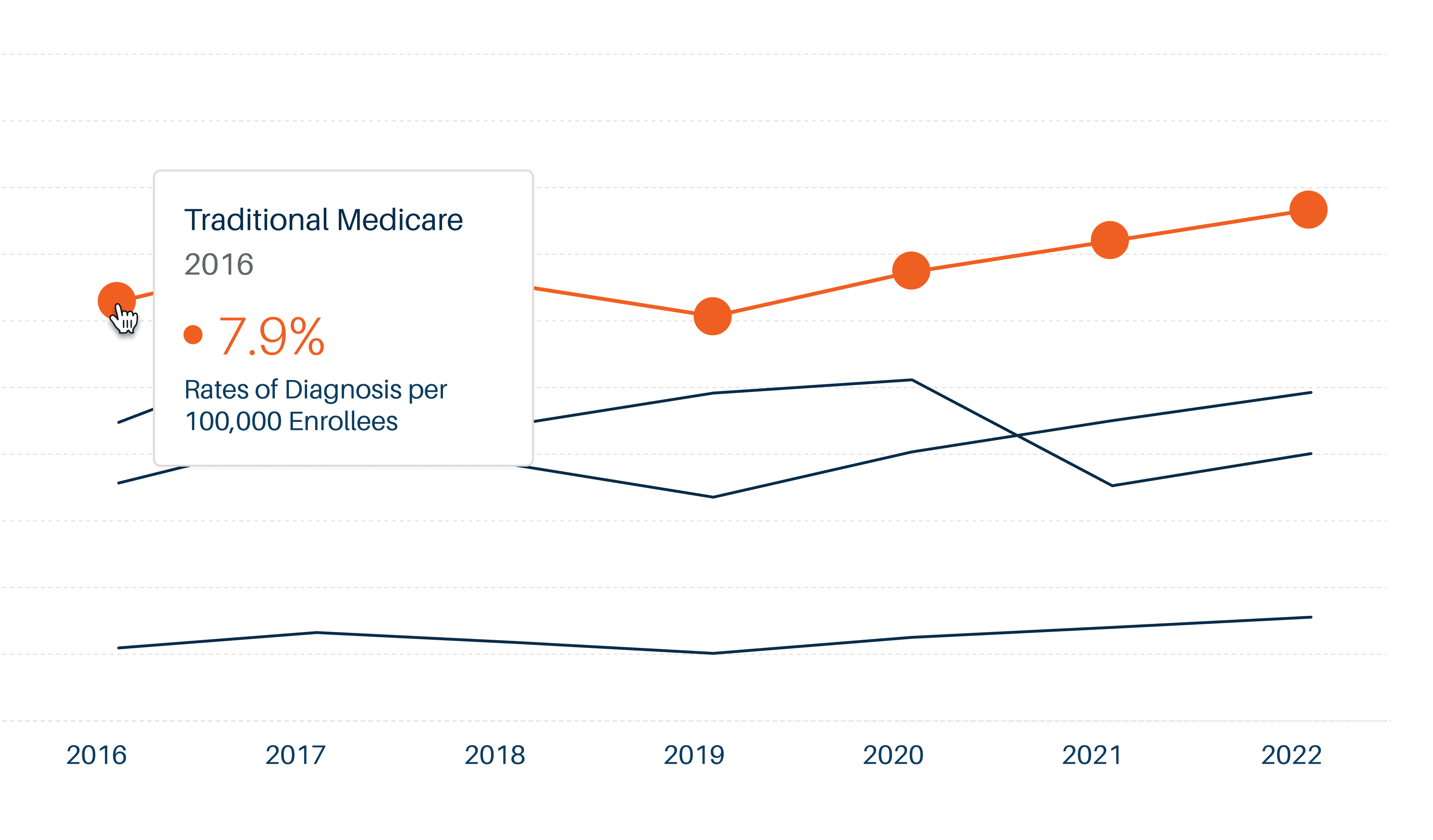 Traditional Medicare
2016
7.9%
Rates of Diagnosis per 100,000 Enrollees

2016 2017 2018 2019 2020 2021 2022